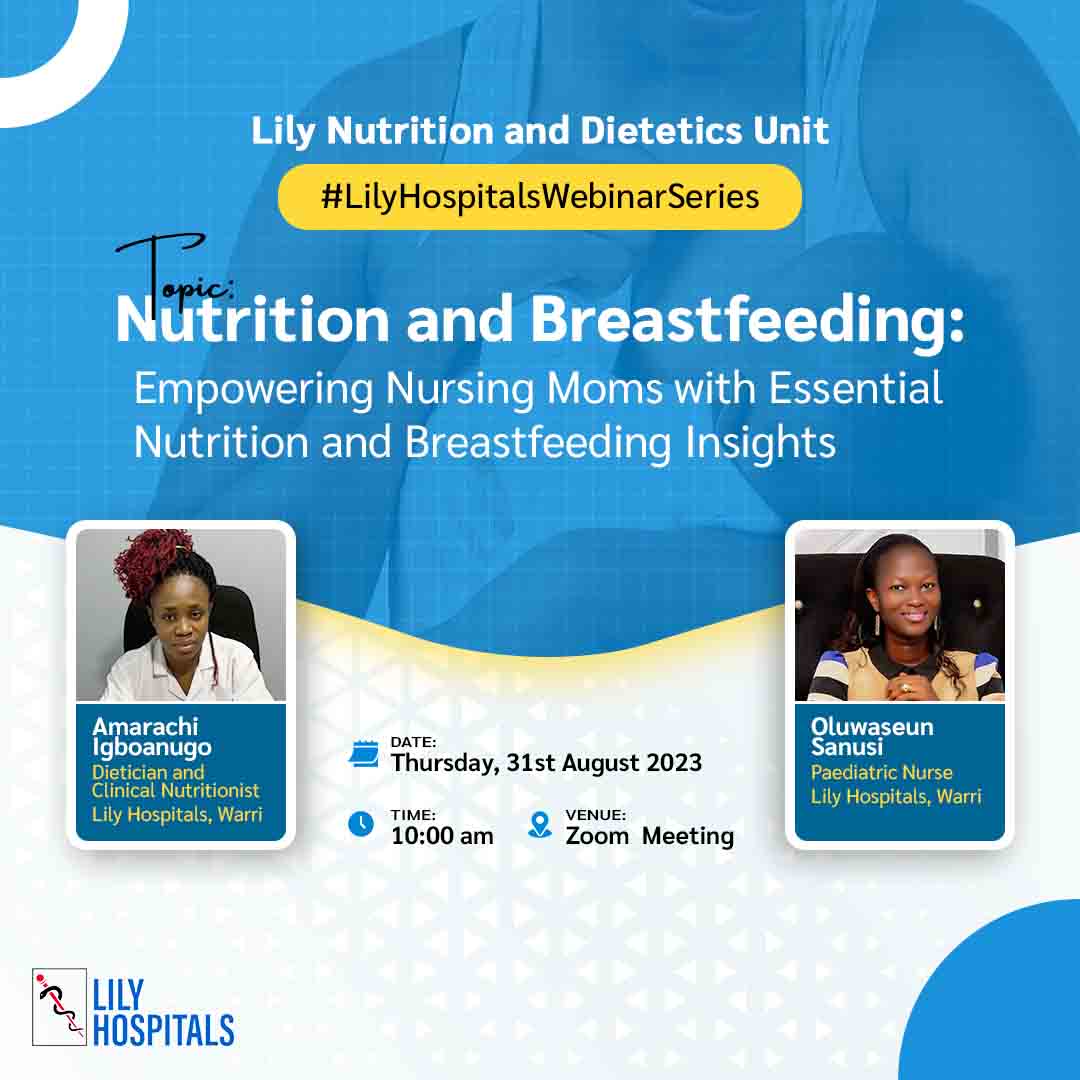 Lily Nutrition and Dietetics Unit

#LilyHospitalsWebinarSeries

Topic:

Nutrition and Breastfeeding:

Empowering Nursing Moms with Essential Nutrition and Breastfeeding Insights

Amarachi Igboanugo
Dietician and Clinical Nutritionist
Lily Hospitals, Warri

DATE:
Thursday, 31st August 2023

TIME:
10:00 am

VENUE:
Zoom Meeting

Oluwaseun Sanusi
Paediatric Nurse
Lily Hospitals, Warri

LILY HOSPITALS